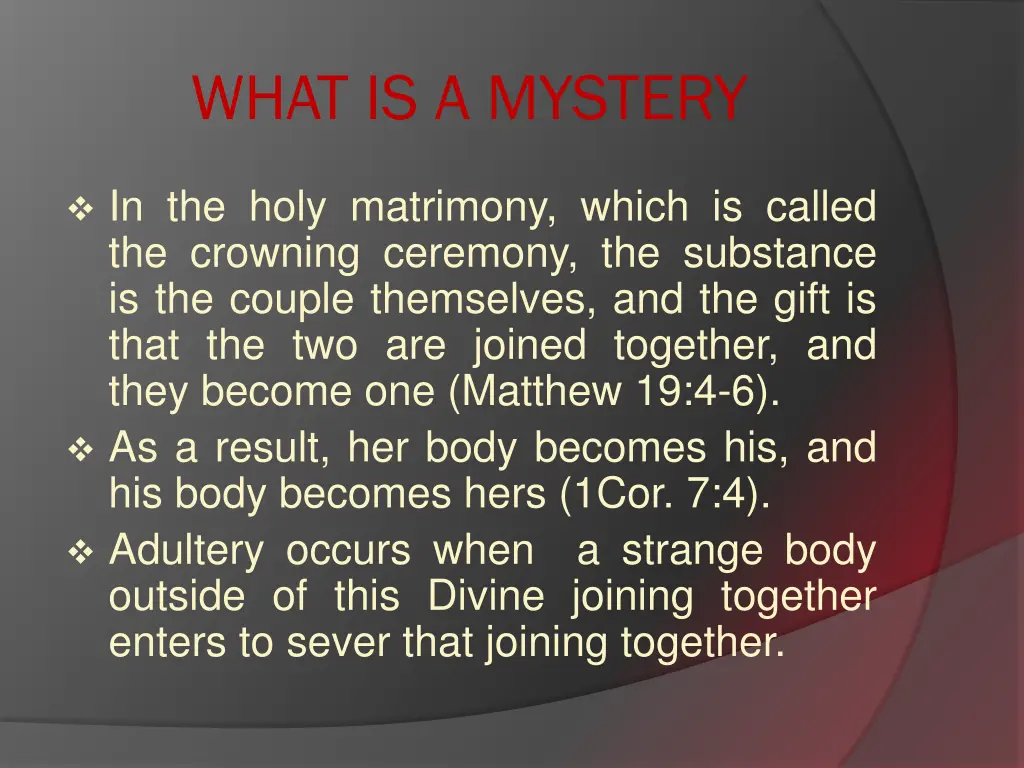 WHAT IS A MYSTERY

❖ In the holy matrimony, which is called the crowning ceremony, the substance is the couple themselves, and the gift is that the two are joined together, and they become one (Matthew 19:4-6).
❖ As a result, her body becomes his, and his body becomes hers (1Cor. 7:4).
❖ Adultery occurs when a strange body outside of this Divine joining together enters to sever that joining together.